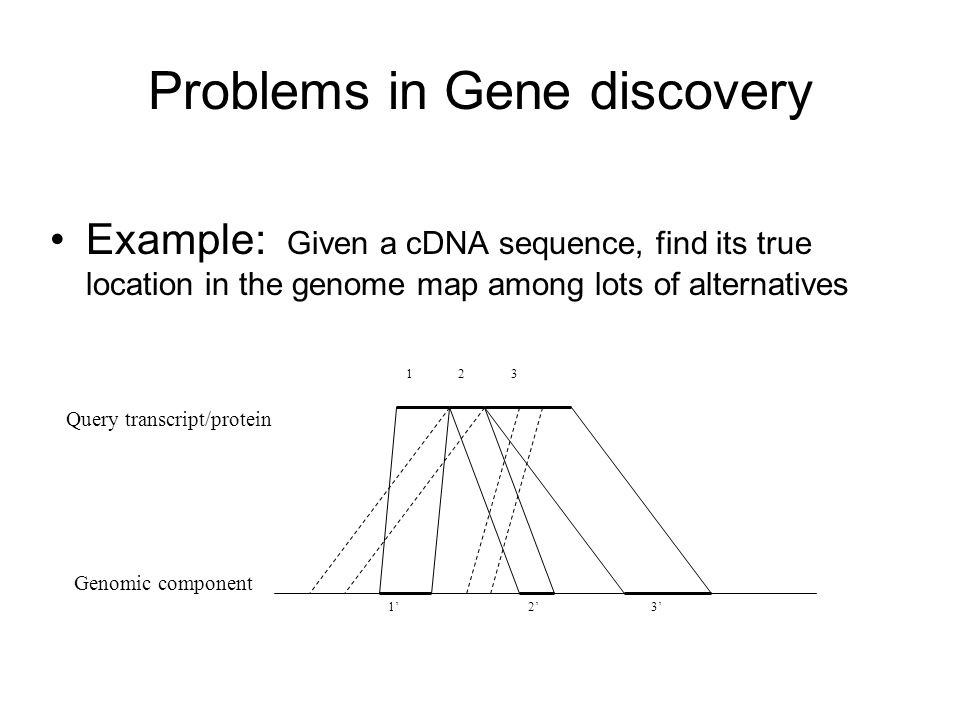 Problems in Gene discovery

• Example: Given a cDNA sequence, find its true location in the genome map among lots of alternatives

1 2 3

Query transcript/protein

Genomic component

1' 2' 3'